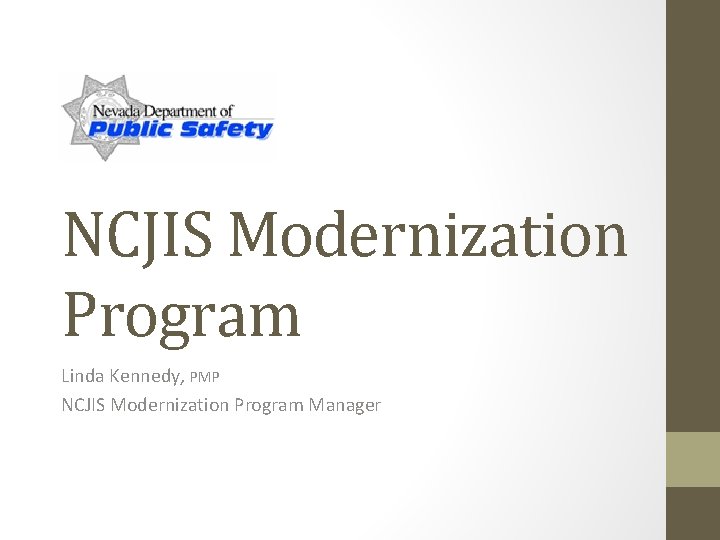 Nevada Department of
Public Safety

NCJIS Modernization Program

Linda Kennedy, PMP
NCJIS Modernization Program Manager